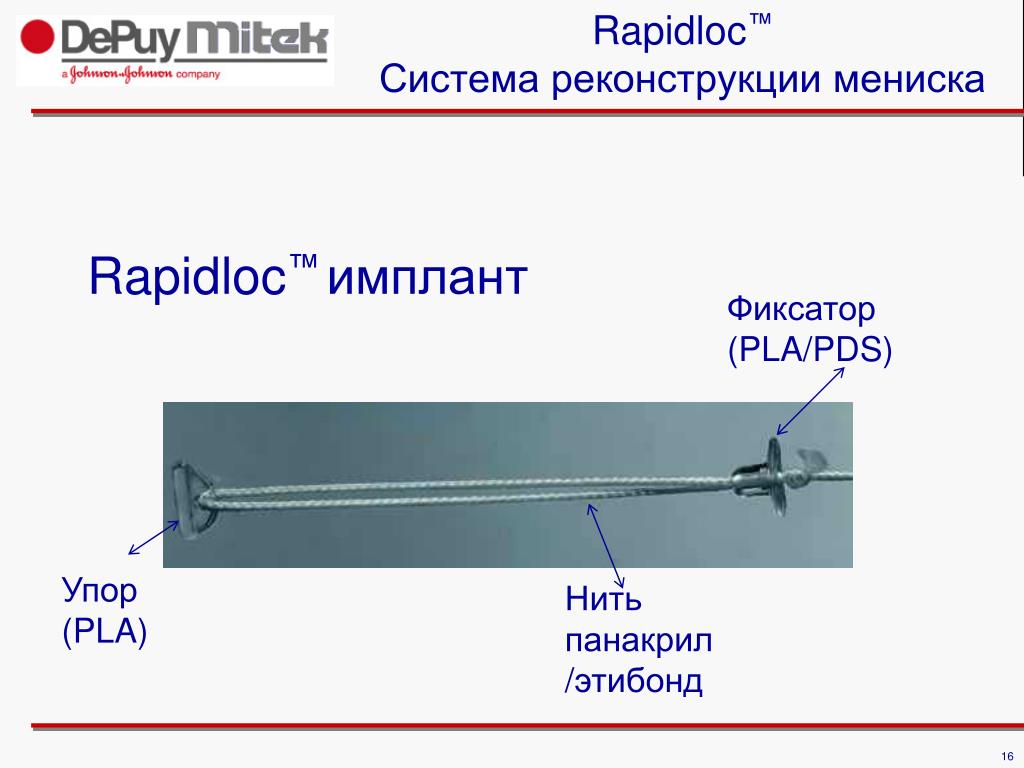 DePuy Mitek
a Johnson & Johnson company

Rapidloc™
Система реконструкции мениска

Rapidloc™ имплант

Фиксатор
(PLA/PDS)

Упор
(PLA)

Нить
панакрил
/этибонд

16